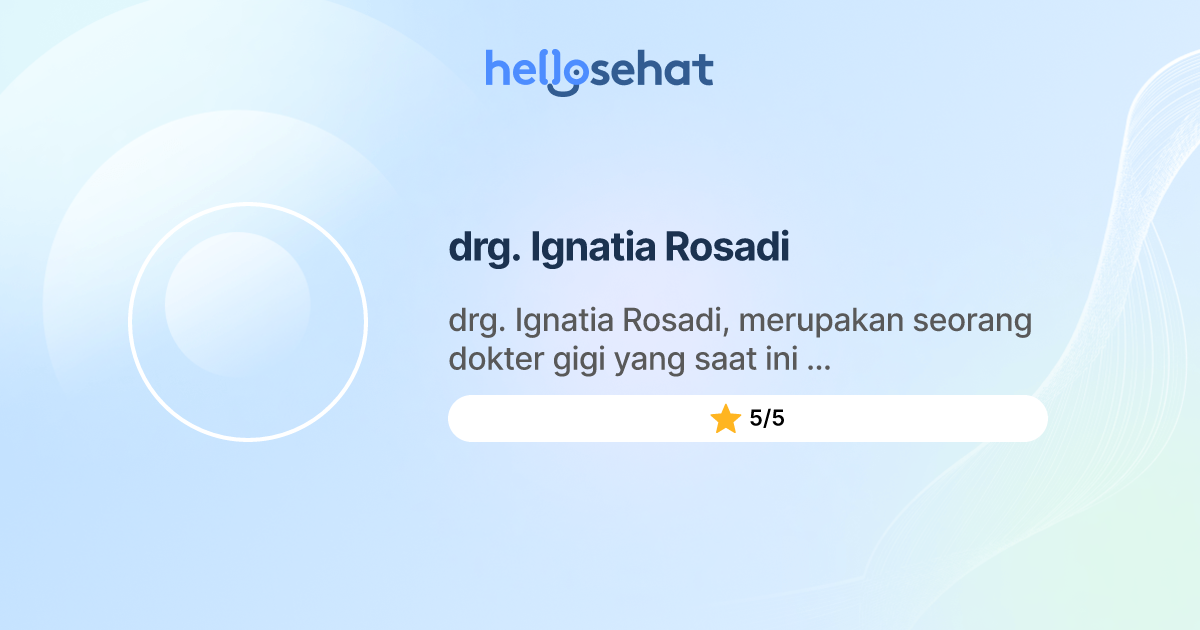 hellosehat

drg. Ignatia Rosadi

drg. Ignatia Rosadi, merupakan seorang dokter gigi yang saat ini ...

5/5